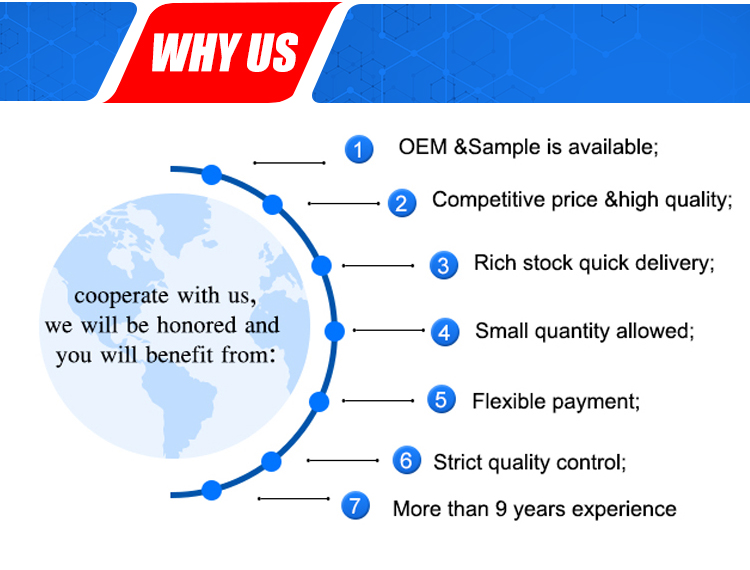 WHY US

cooperate with us, we will be honored and you will benefit from:

1 OEM &Sample is available;

2 Competitive price &high quality;

3 Rich stock quick delivery;

4 Small quantity allowed;

5 Flexible payment;

6 Strict quality control;

7 More than 9 years experience